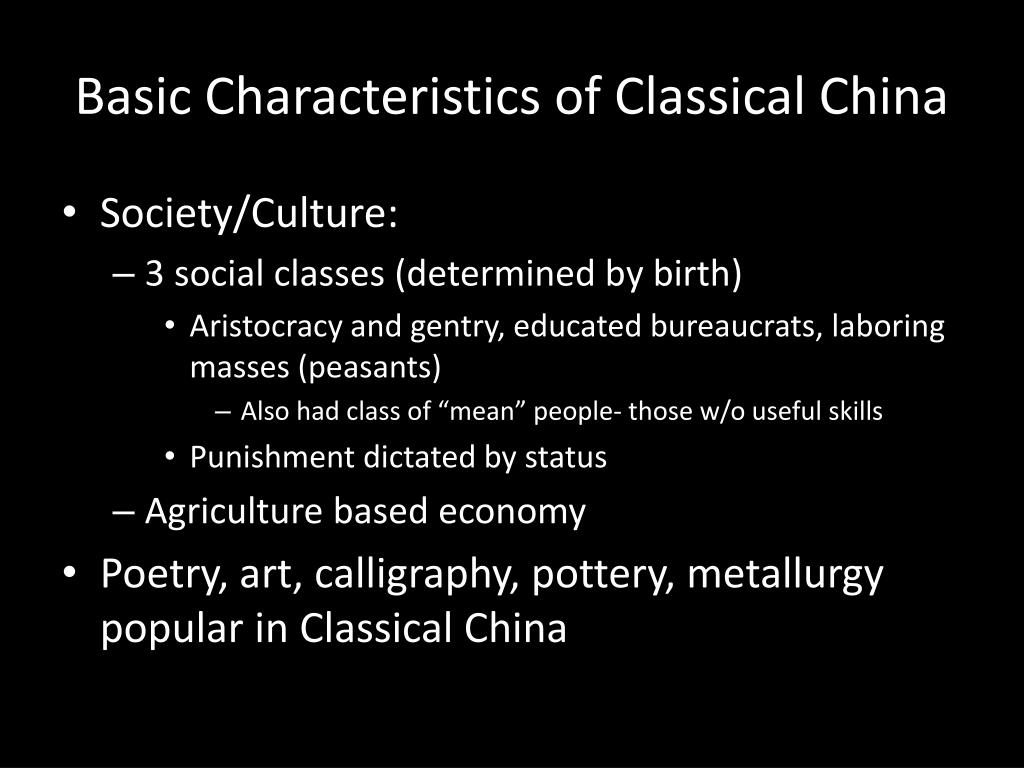 Basic Characteristics of Classical China

• Society/Culture:
– 3 social classes (determined by birth)
• Aristocracy and gentry, educated bureaucrats, laboring masses (peasants)
– Also had class of “mean” people- those w/o useful skills
• Punishment dictated by status
– Agriculture based economy
• Poetry, art, calligraphy, pottery, metallurgy popular in Classical China